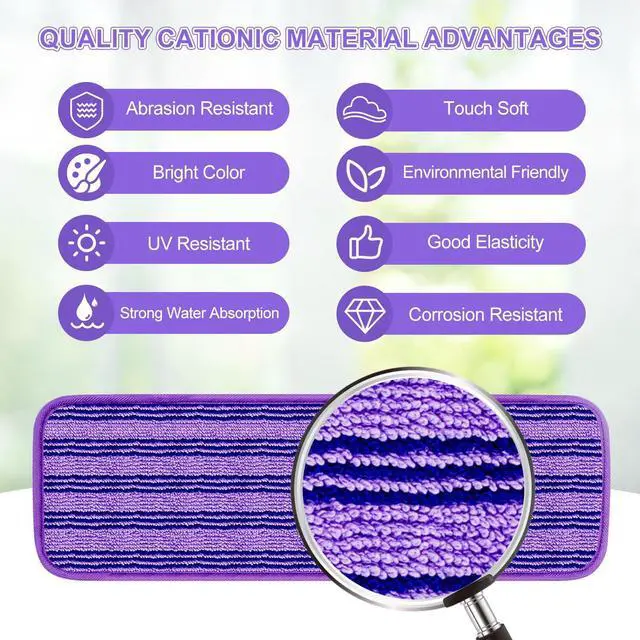 QUALITY CATIONIC MATERIAL ADVANTAGES

Abrasion Resistant

Bright Color

UV Resistant

Strong Water Absorption

Touch Soft

Environmental Friendly

Good Elasticity

Corrosion Resistant